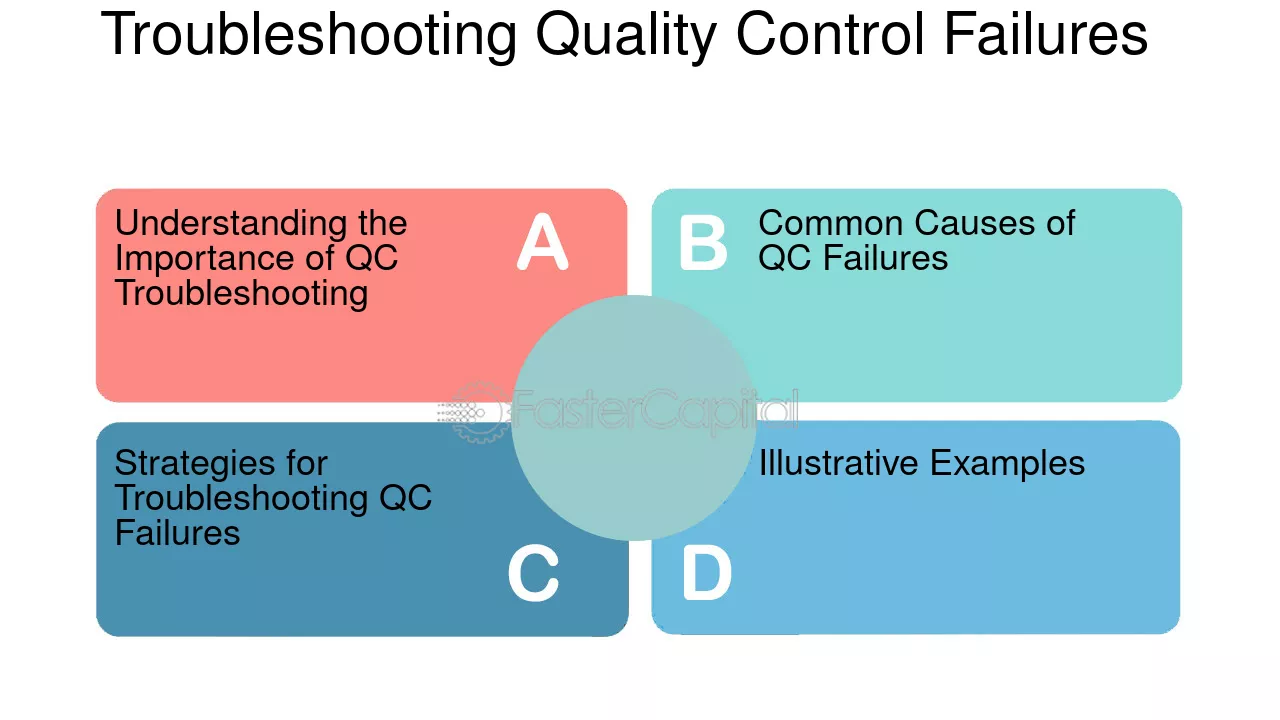 Troubleshooting Quality Control Failures

Understanding the Importance of QC Troubleshooting

A

B

Common Causes of QC Failures

Strategies for Troubleshooting QC Failures

C

Illustrative Examples

D

FasterCapital